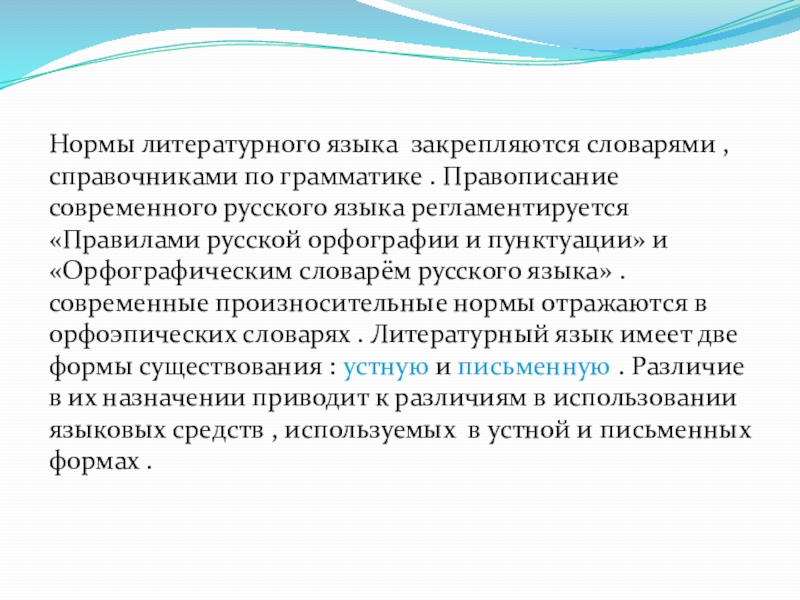 Нормы литературного языка закрепляются словарями , справочниками по грамматике . Правописание современного русского языка регламентируется «Правилами русской орфографии и пунктуации» и «Орфографическим словарём русского языка» . современные произносительные нормы отражаются в орфоэпических словарях . Литературный язык имеет две формы существования : устную и письменную . Различие в их назначении приводит к различиям в использовании языковых средств , используемых в устной и письменных формах .